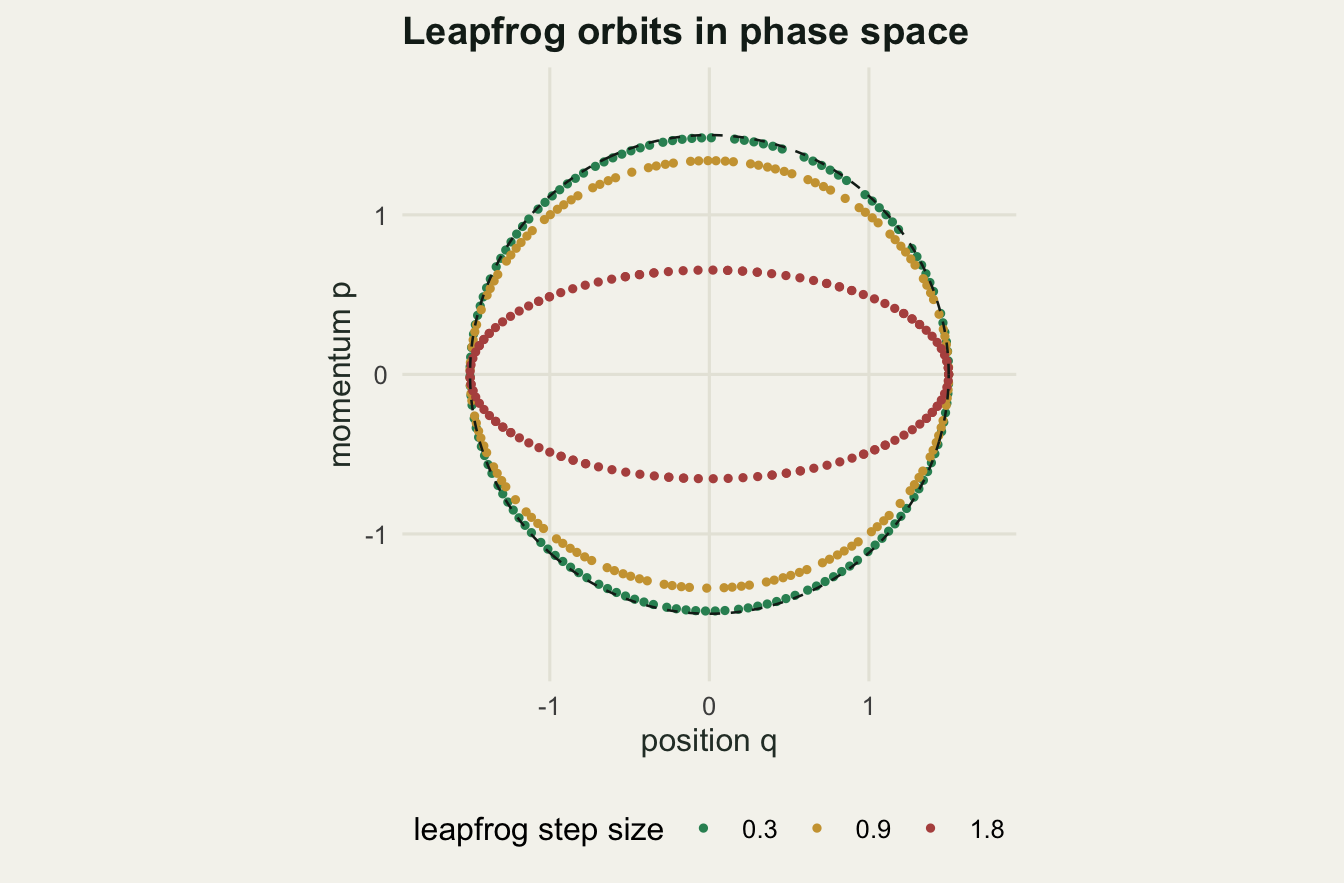 Leapfrog orbits in phase space

momentum p

1

0

-1

-1

0

1

position q

leapfrog step size 0.3 0.9 1.8